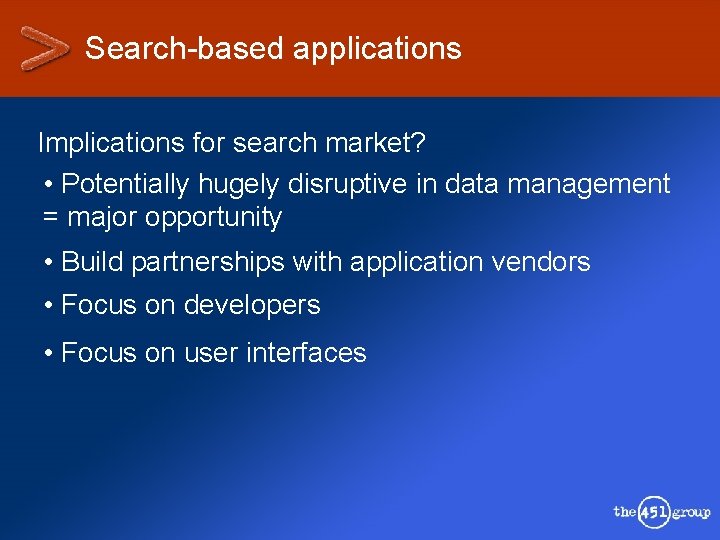 Search-based applications

Implications for search market?

• Potentially hugely disruptive in data management = major opportunity

• Build partnerships with application vendors

• Focus on developers

• Focus on user interfaces

the 451 group